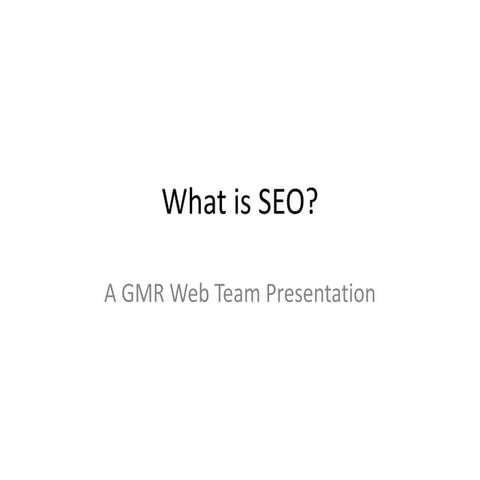 What is SEO?

A GMR Web Team Presentation